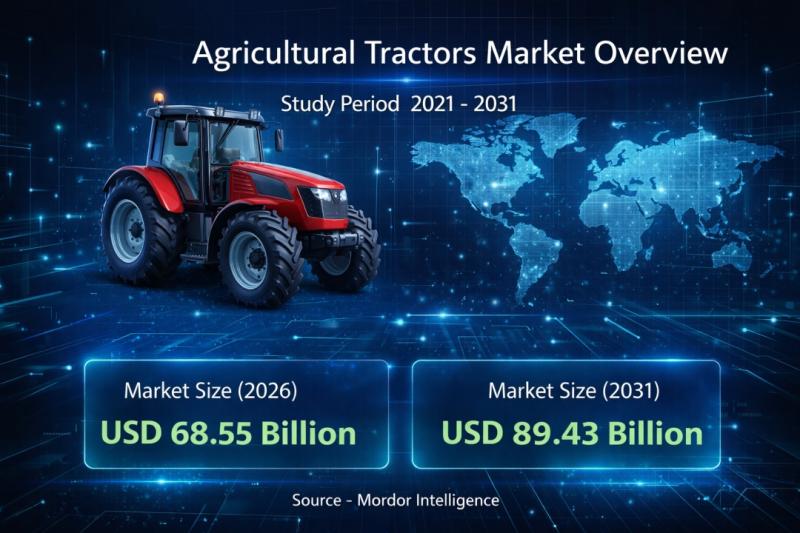 Agricultural Tractors Market Overview

Study Period 2021 - 2031

Market Size (2026)
USD 68.55 Billion

Market Size (2031)
USD 89.43 Billion

Source - Mordor Intelligence